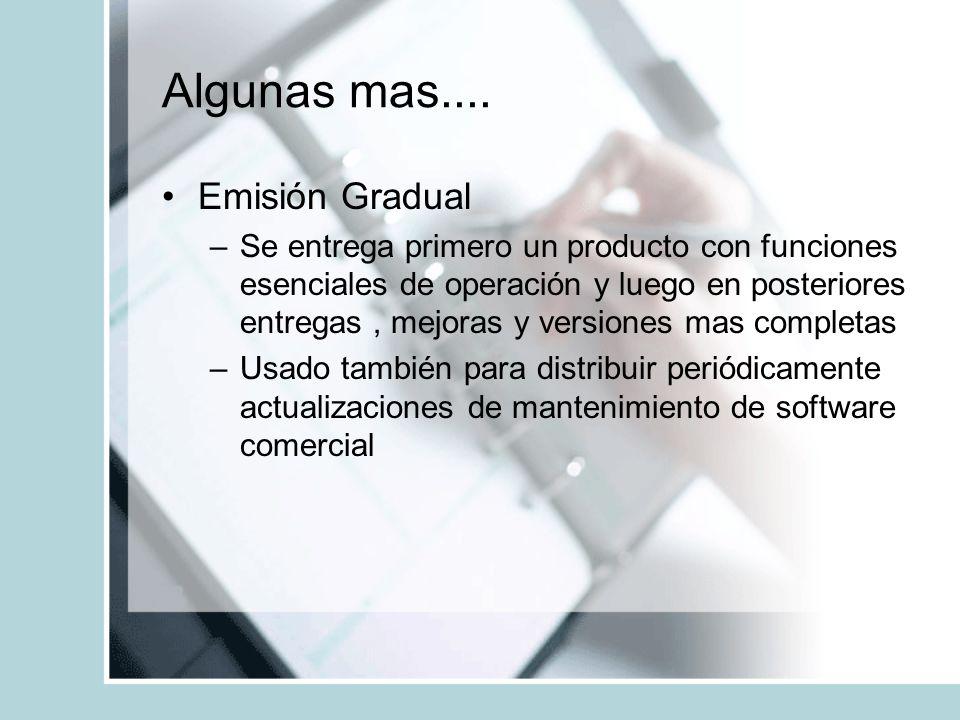 Algunas mas....

• Emisión Gradual

– Se entrega primero un producto con funciones esenciales de operación y luego en posteriores entregas , mejoras y versiones mas completas

– Usado también para distribuir periódicamente actualizaciones de mantenimiento de software comercial